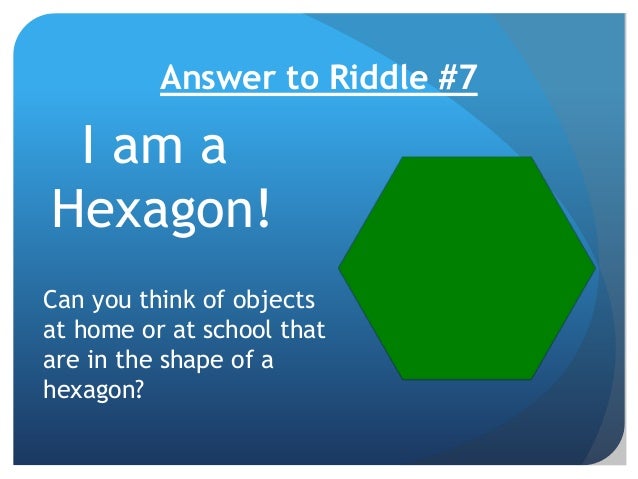 Answer to Riddle #7

I am a Hexagon!

Can you think of objects at home or at school that are in the shape of a hexagon?